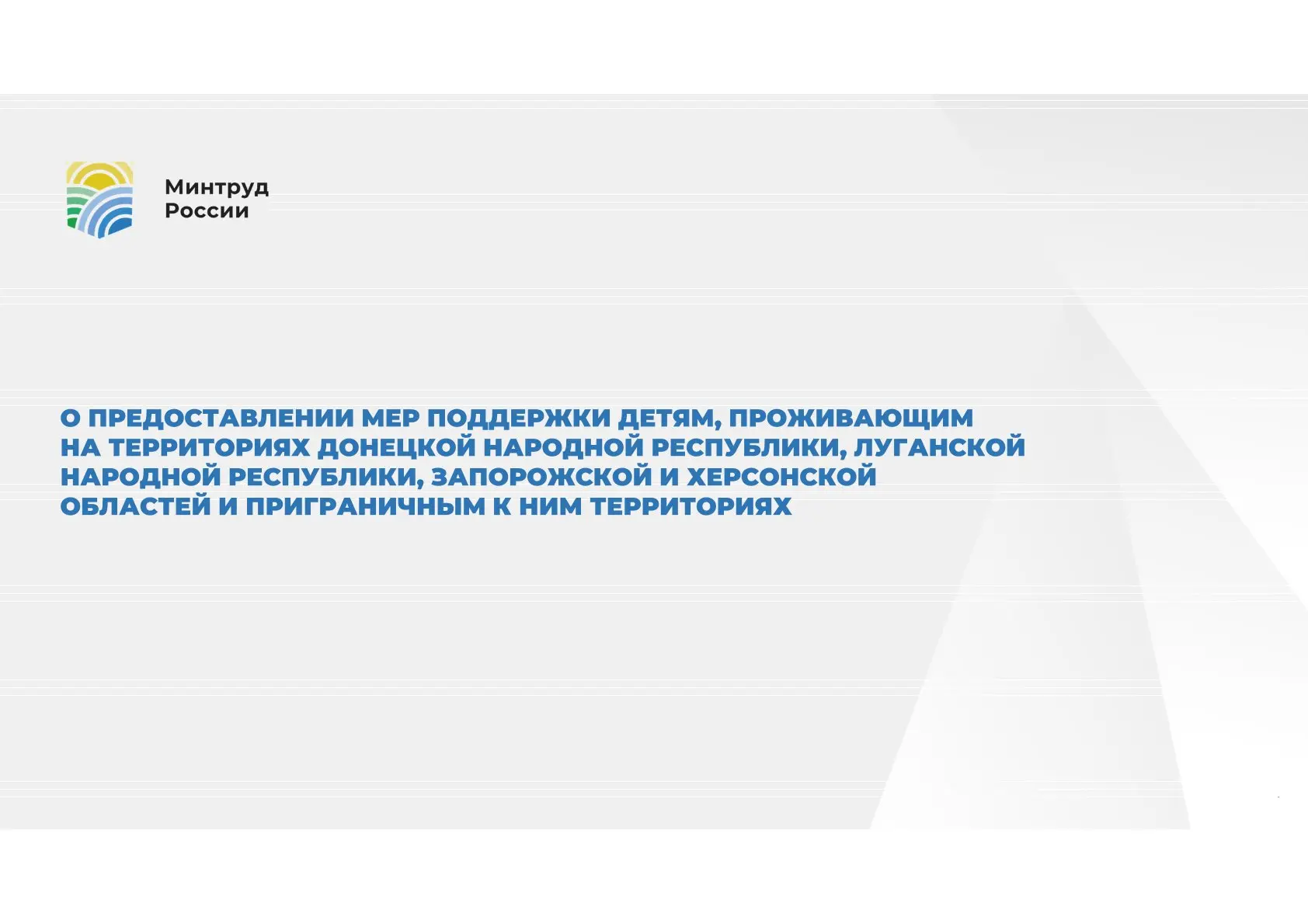 Минтруд
России

О ПРЕДОСТАВЛЕНИИ МЕР ПОДДЕРЖКИ ДЕТЯМ, ПРОЖИВАЮЩИМ НА ТЕРРИТОРИЯХ ДОНЕЦКОЙ НАРОДНОЙ РЕСПУБЛИКИ, ЛУГАНСКОЙ НАРОДНОЙ РЕСПУБЛИКИ, ЗАПОРОЖСКОЙ И ХЕРСОНСКОЙ ОБЛАСТЕЙ И ПРИГРАНИЧНЫМ К НИМ ТЕРРИТОРИЯХ